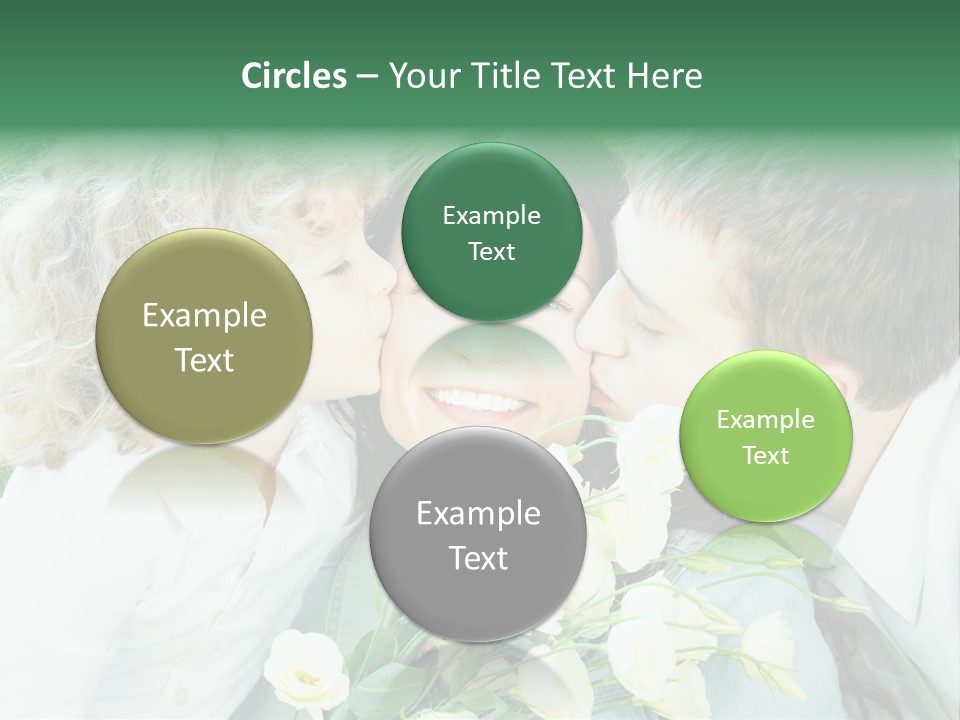 Circles – Your Title Text Here

Example Text

Example Text

Example Text

Example Text